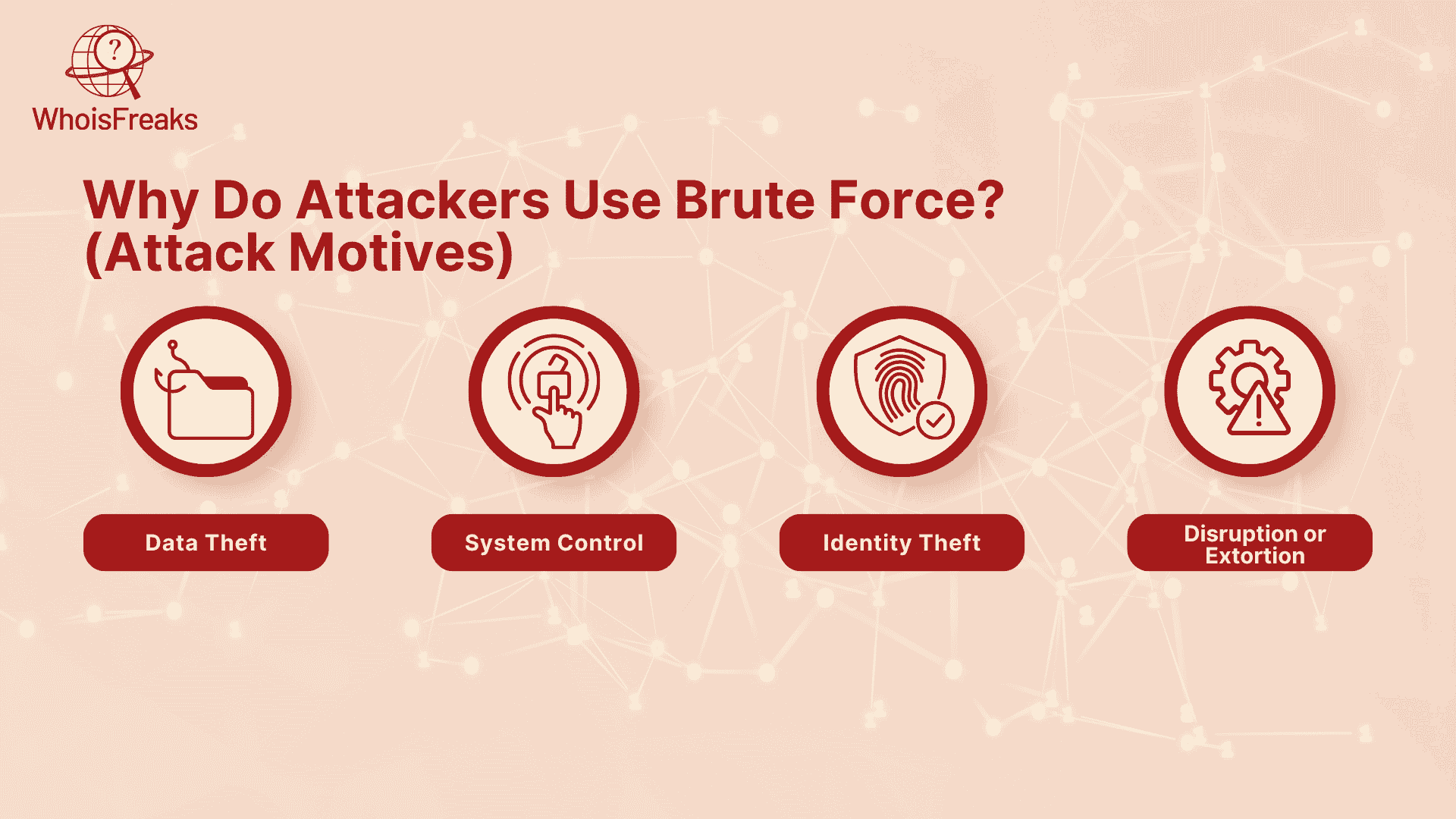 WhoisFreaks

Why Do Attackers Use Brute Force? (Attack Motives)

Data Theft

System Control

Identity Theft

Disruption or Extortion